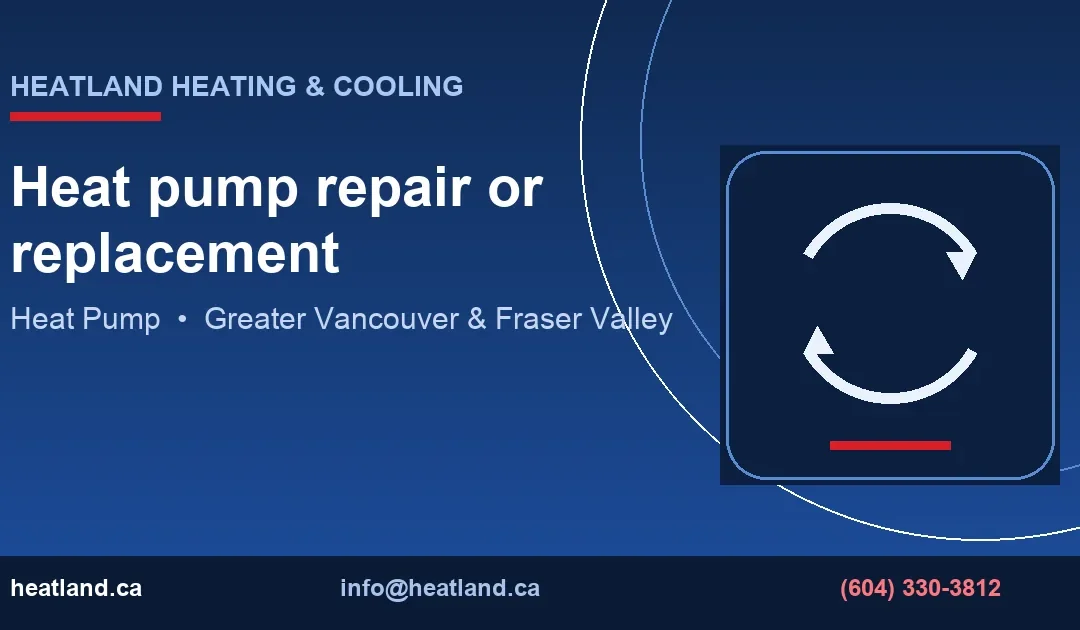 HEATLAND HEATING & COOLING

Heat pump repair or replacement

Heat Pump • Greater Vancouver & Fraser Valley

heatland.ca

info@heatland.ca

(604) 330-3812